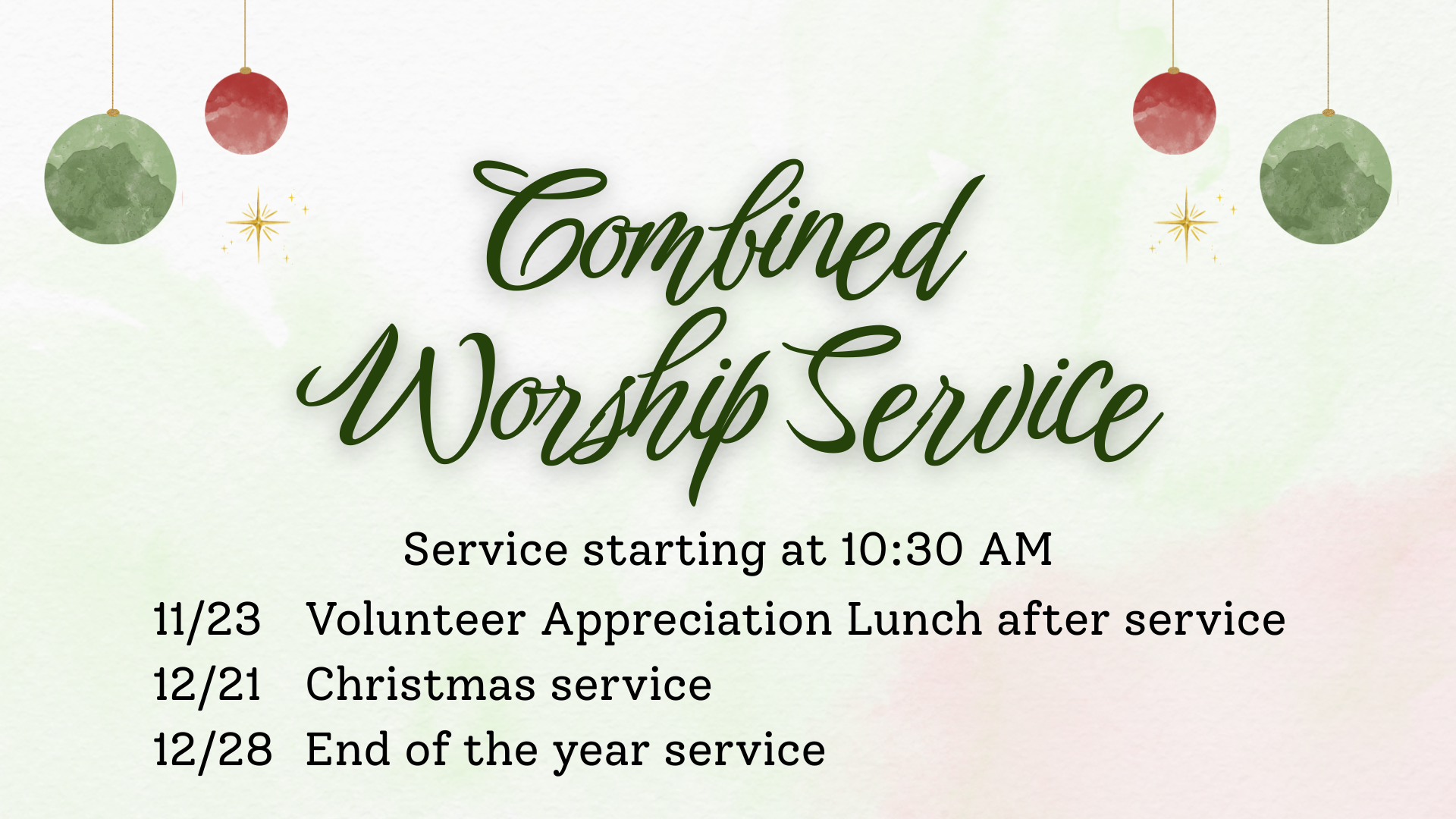 Combined Worship Service

Service starting at 10:30 AM

11/23 Volunteer Appreciation Lunch after service
12/21 Christmas service
12/28 End of the year service